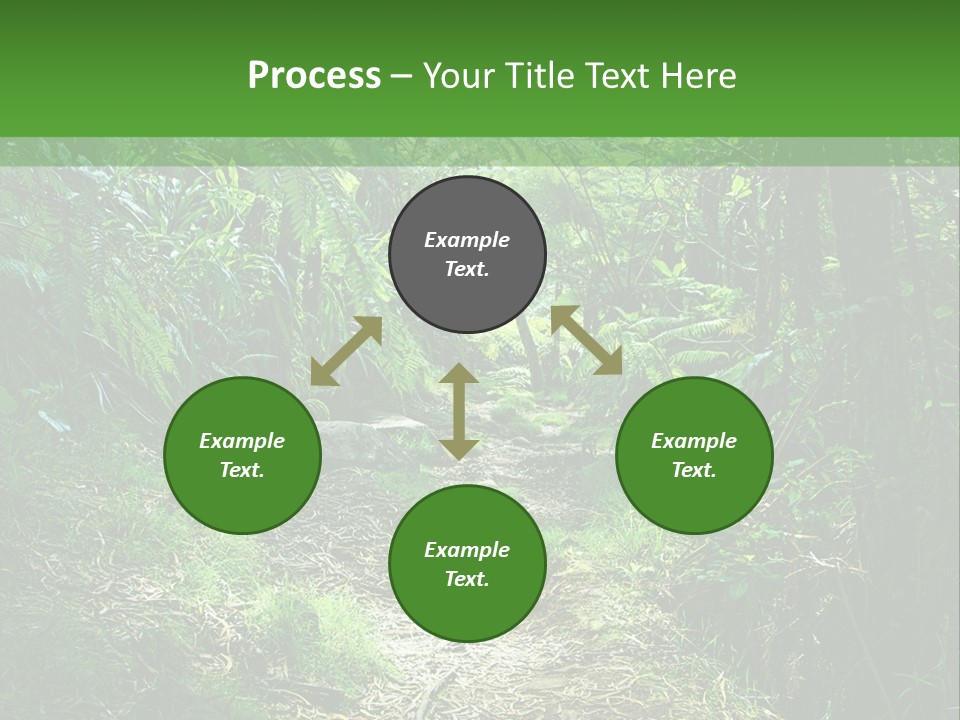 Process – Your Title Text Here

Example Text.

Example Text.

Example Text.

Example Text.